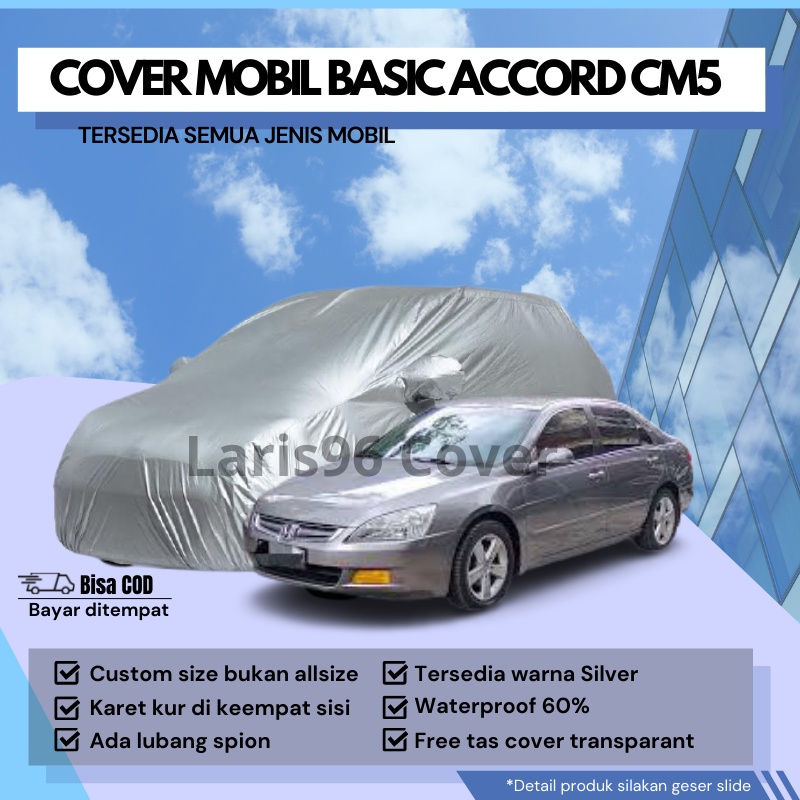 COVER MOBIL BASIC ACCORD CM5

TERSEDIA SEMUA JENIS MOBIL

Laris96 Cover

Bisa COD
Bayar ditempat

Custom size bukan allsize
Karet kur di keempat sisi
Ada lubang spion

Tersedia warna Silver
Waterproof 60%
Free tas cover transparant

*Detail produk silakan geser slide